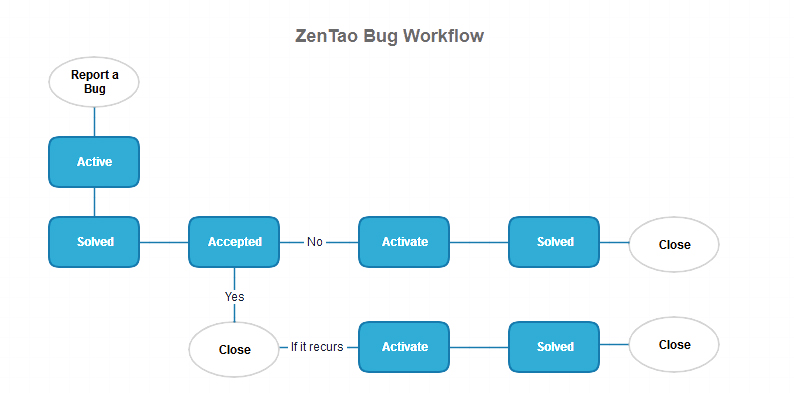 ZenTao Bug Workflow

Report a Bug

Active

Solved

Accepted

No

Activate

Solved

Close

Yes

Close

If it recurs

Activate

Solved

Close